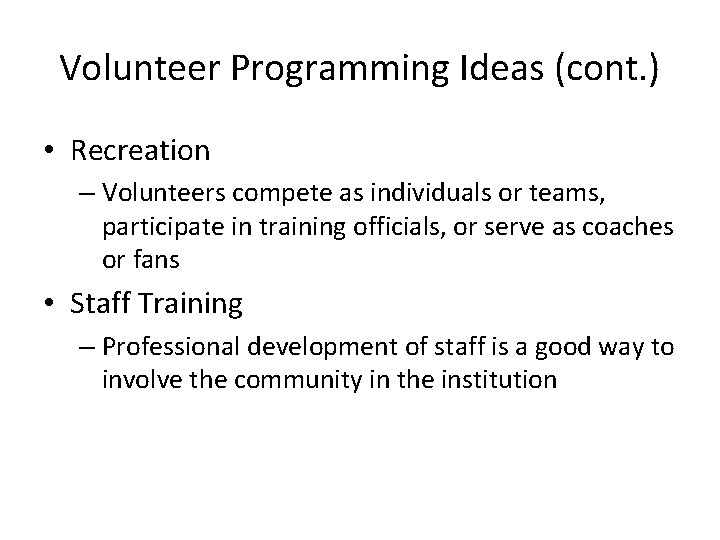 Volunteer Programming Ideas (cont.)

• Recreation

– Volunteers compete as individuals or teams, participate in training officials, or serve as coaches or fans

• Staff Training

– Professional development of staff is a good way to involve the community in the institution